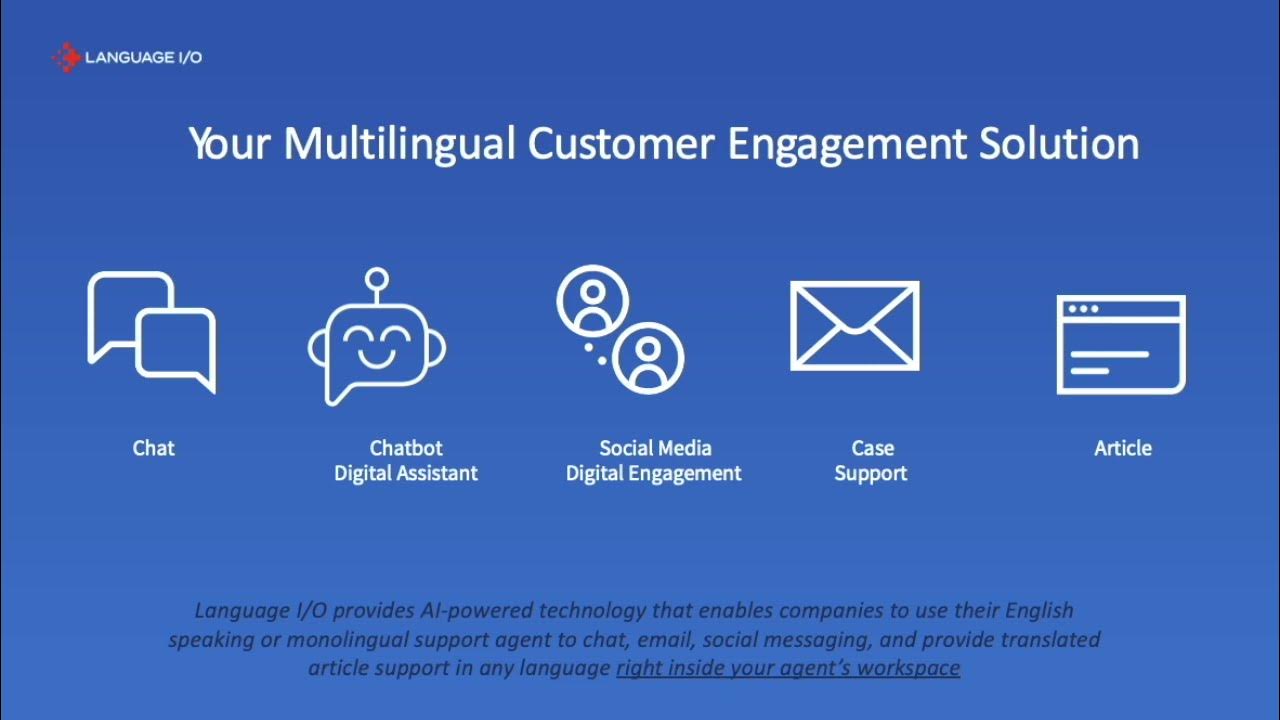 LANGUAGE I/O

Your Multilingual Customer Engagement Solution

Chat

Chatbot
Digital Assistant

Social Media
Digital Engagement

Case
Support

Article

Language I/O provides AI-powered technology that enables companies to use their English speaking or monolingual support agent to chat, email, social messaging, and provide translated article support in any language right inside your agent's workspace